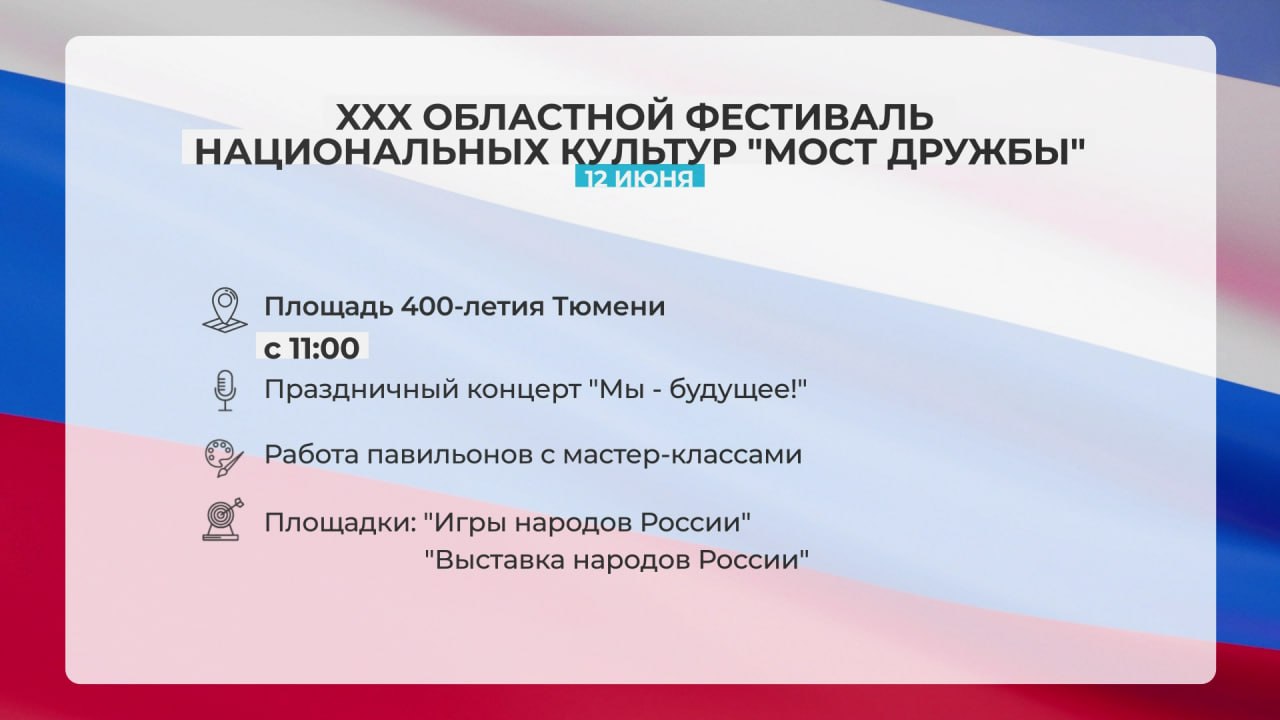 XXX ОБЛАСТНОЙ ФЕСТИВАЛЬ НАЦИОНАЛЬНЫХ КУЛЬТУР "МОСТ ДРУЖБЫ"

12 ИЮНЯ

Площадь 400-летия Тюмени

с 11:00

Праздничный концерт "Мы - будущее!"

Работа павильонов с мастер-классами

Площадки: "Игры народов России"
"Выставка народов России"